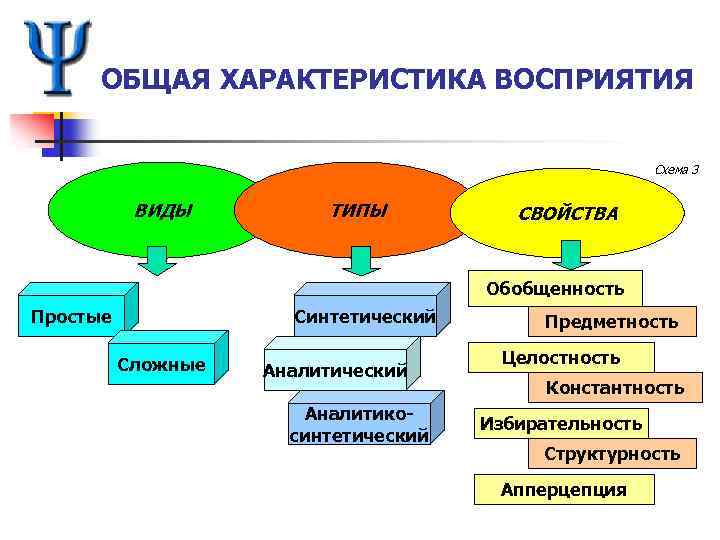 Ψ ОБЩАЯ ХАРАКТЕРИСТИКА ВОСПРИЯТИЯ

Схема 3

ВИДЫ

ТИПЫ

СВОЙСТВА

Простые

Сложные

Синтетический

Аналитический

Аналитико-синтетический

Обобщенность

Предметность

Целостность

Константность

Избирательность

Структурность

Апперцепция